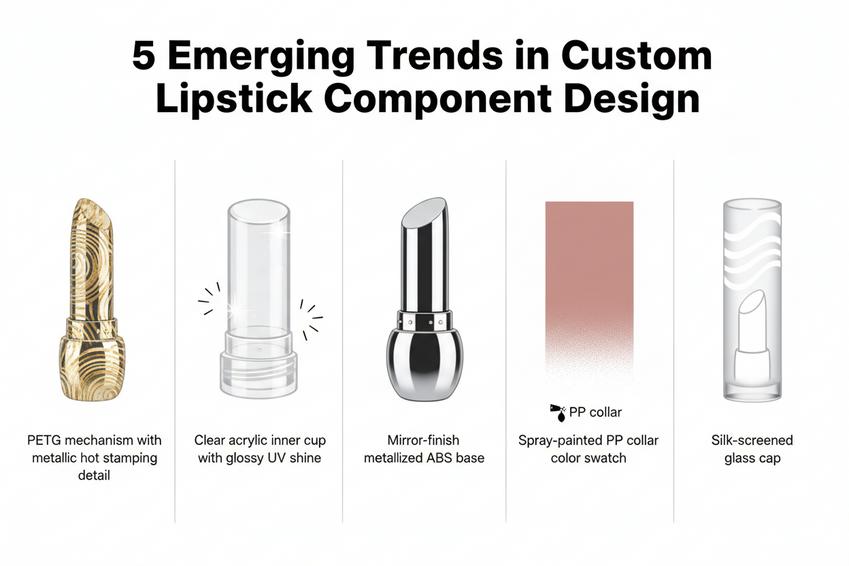 5 Emerging Trends in Custom Lipstick Component Design

PETG mechanism with metallic hot stamping detail

Clear acrylic inner cup with glossy UV shine

Mirror-finish metallized ABS base

PP collar

Spray-painted PP collar color swatch

Silk-screened glass cap